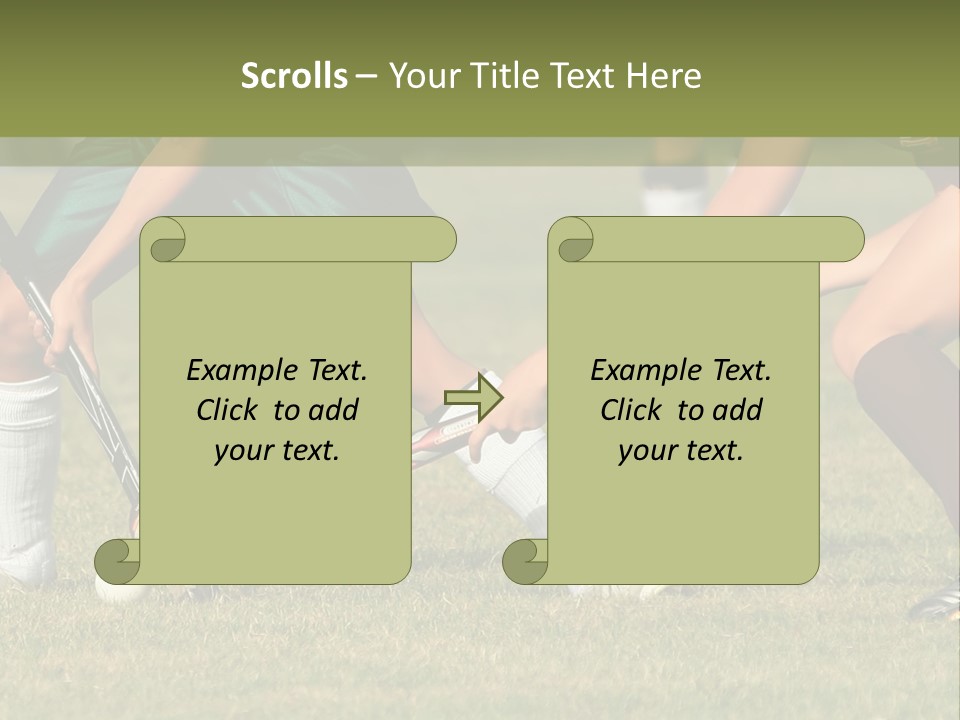 Scrolls – Your Title Text Here

Example Text. Click to add your text.

Example Text. Click to add your text.